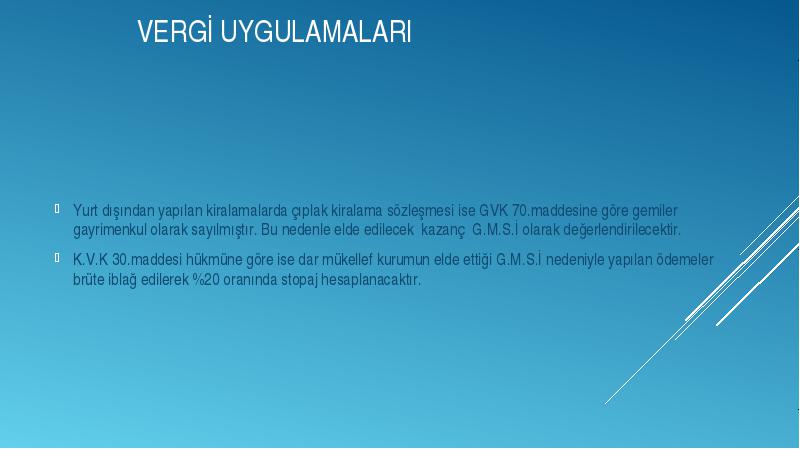 VERGİ UYGULAMALARI

Yurt dışından yapılan kiralamalarda çıplak kiralama sözleşmesi ise GVK 70.maddesine göre gemiler gayrimenkul olarak sayılmıştır. Bu nedenle elde edilecek kazanç G.M.S.İ olarak değerlendirilecektir.

K.V.K 30.maddesi hükmüne göre ise dar mükellef kurumun elde ettiği G.M.S.İ nedeniyle yapılan ödemeler brüte iblağ edilerek %20 oranında stopaj hesaplanacaktır.